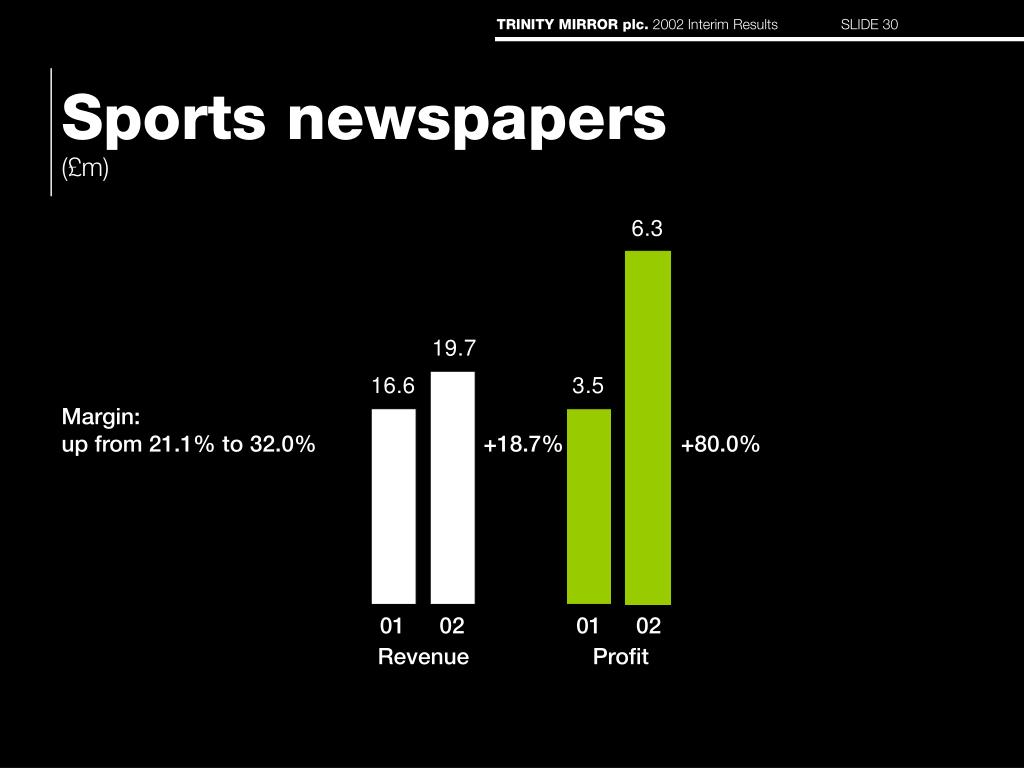 TRINITY MIRROR plc. 2002 Interim Results SLIDE 30

Sports newspapers
(£m)

Margin:
up from 21.1% to 32.0%

16.6
19.7
+18.7%
01 02
Revenue

3.5
6.3
+80.0%
01 02
Profit